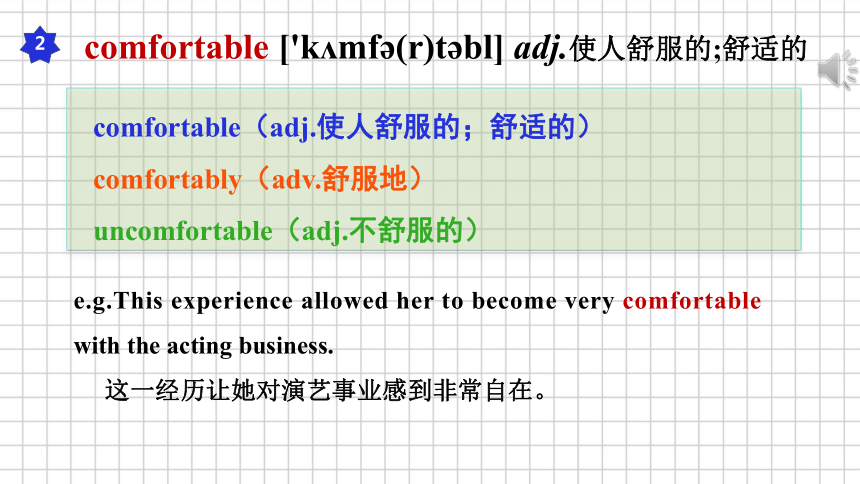 2 comfortable ['kʌmfə(r)təbl] adj.使人舒服的;舒适的

comfortable（adj.使人舒服的；舒适的）

comfortably（adv.舒服地）

uncomfortable（adj.不舒服的）

e.g.This experience allowed her to become very comfortable with the acting business.

这一经历让她对演艺事业感到非常自在。